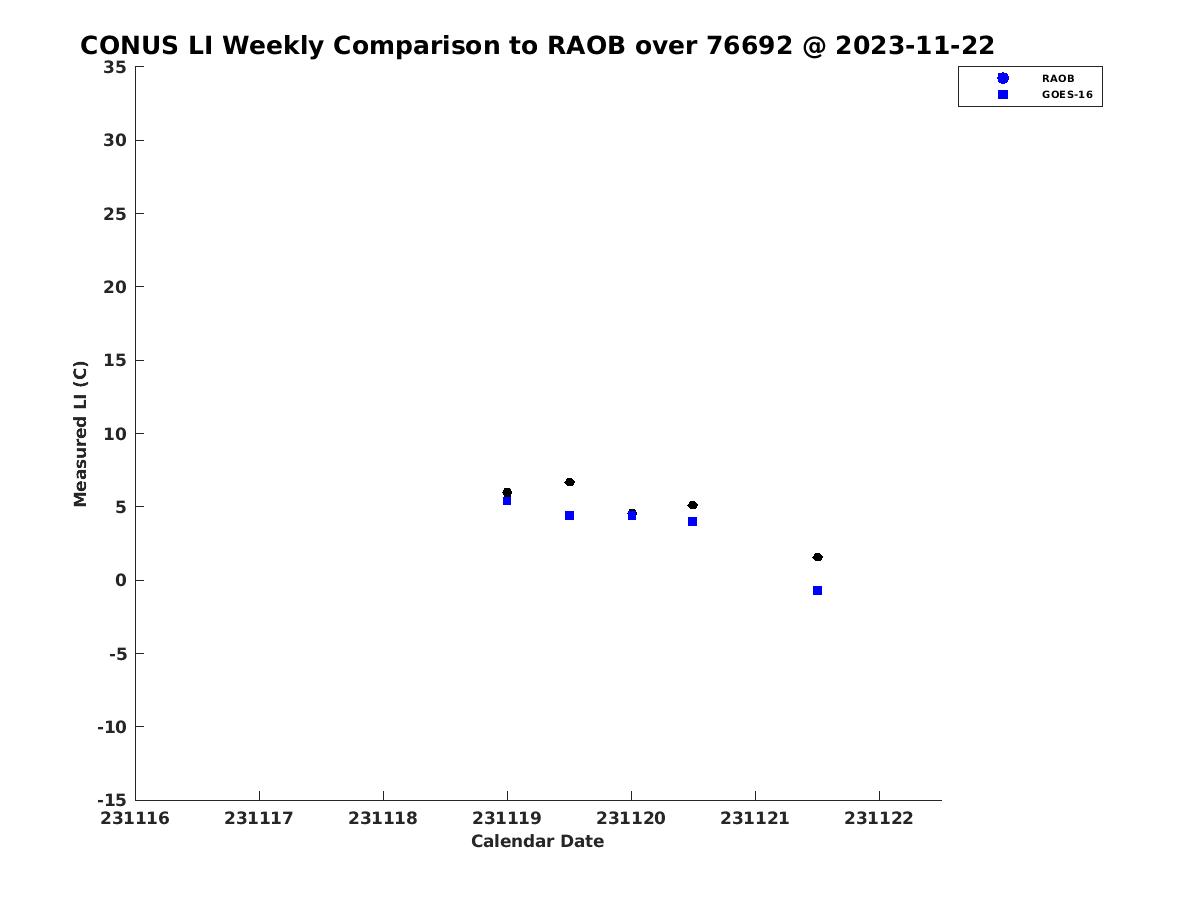 CONUS LI Weekly Comparison to RAOB over 76692 @ 2023-11-22

RAOB
GOES-16

Measured LI (C)

35
30
25
20
15
10
5
0
-5
-10
-15

231116
231117
231118
231119
231120
231121
231122

Calendar Date